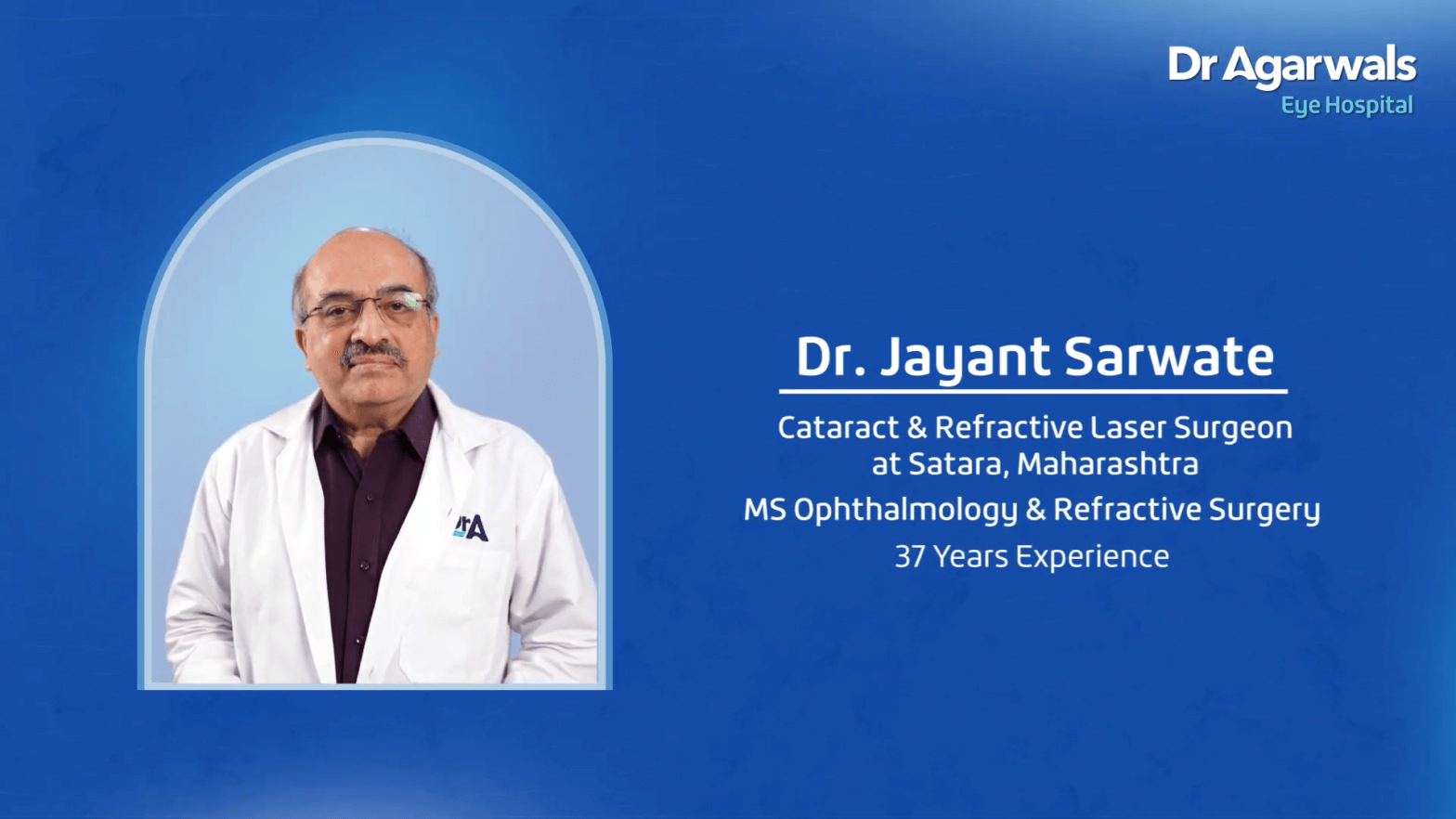 Dr Agarwals
Eye Hospital

DrA

Dr. Jayant Sarwate

Cataract & Refractive Laser Surgeon at Satara, Maharashtra

MS Ophthalmology & Refractive Surgery

37 Years Experience